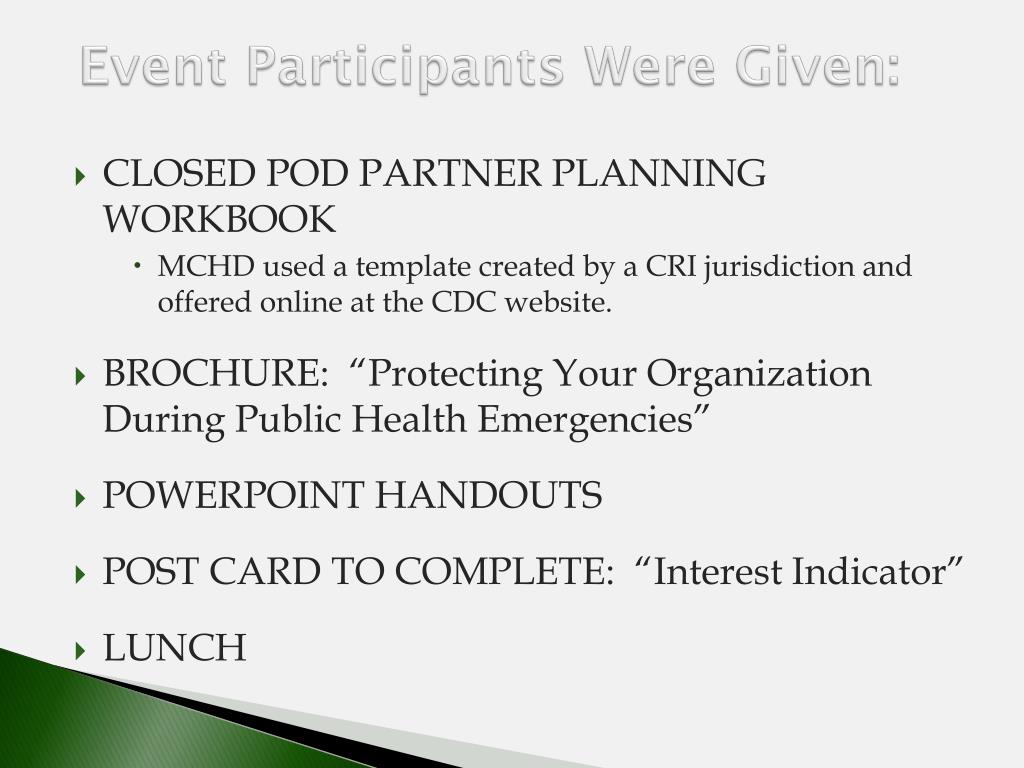 Event Participants Were Given:

CLOSED POD PARTNER PLANNING WORKBOOK

MCHD used a template created by a CRI jurisdiction and offered online at the CDC website.

BROCHURE: “Protecting Your Organization During Public Health Emergencies”

POWERPOINT HANDOUTS

POST CARD TO COMPLETE: “Interest Indicator”

LUNCH